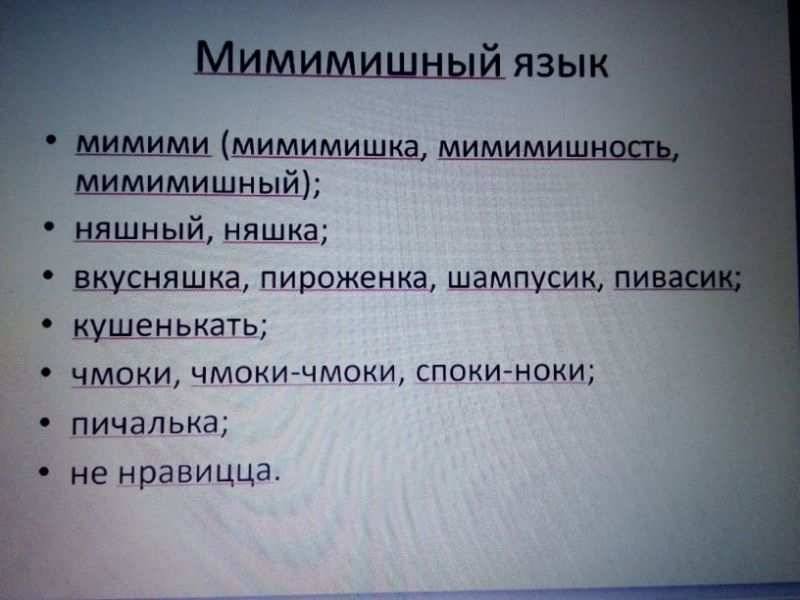 Мимимишный язык

• мимими (мимимишка, мимимишность, мимимишный);
• няшный, няшка;
• вкусняшка, пироженка, шампусик, пивасик;
• кушенькать;
• чмоки, чмоки-чмоки, споки-ноки;
• пичалька;
• не нравицца.